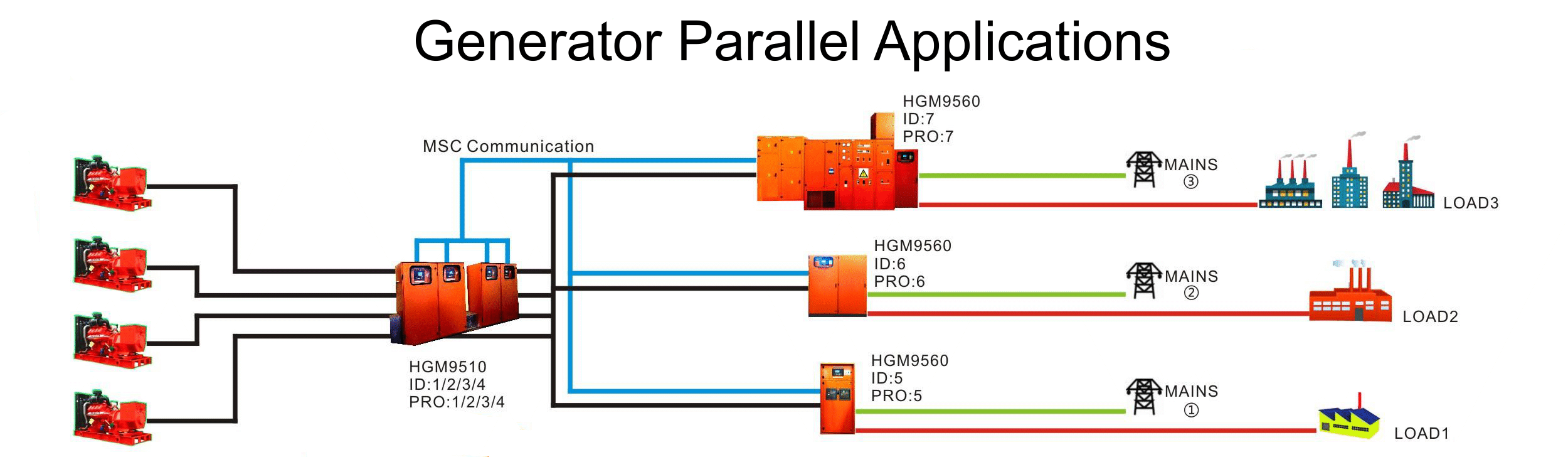 Generator Parallel Applications

MSC Communication

HGM9560
ID:7
PRO:7

MAINS
③

LOAD3

HGM9560
ID:6
PRO:6

MAINS
②

LOAD2

HGM9510
ID:1/2/3/4
PRO:1/2/3/4

HGM9560
ID:5
PRO:5

MAINS
①

LOAD1